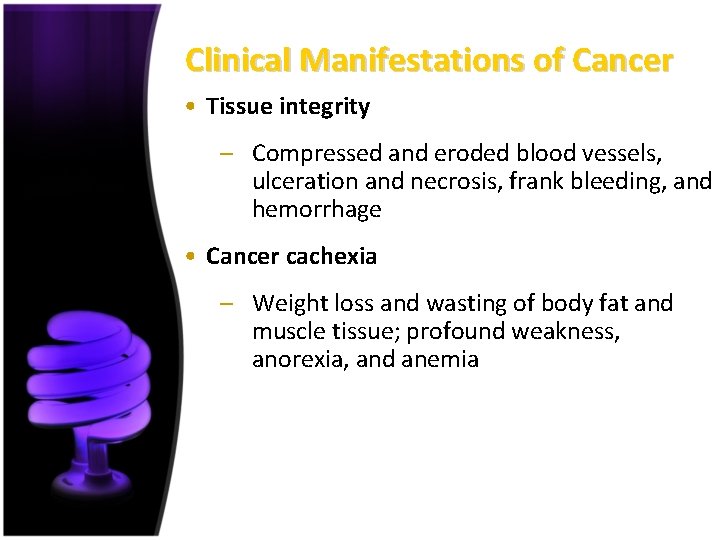 Clinical Manifestations of Cancer

• Tissue integrity

– Compressed and eroded blood vessels, ulceration and necrosis, frank bleeding, and hemorrhage

• Cancer cachexia

– Weight loss and wasting of body fat and muscle tissue; profound weakness, anorexia, and anemia